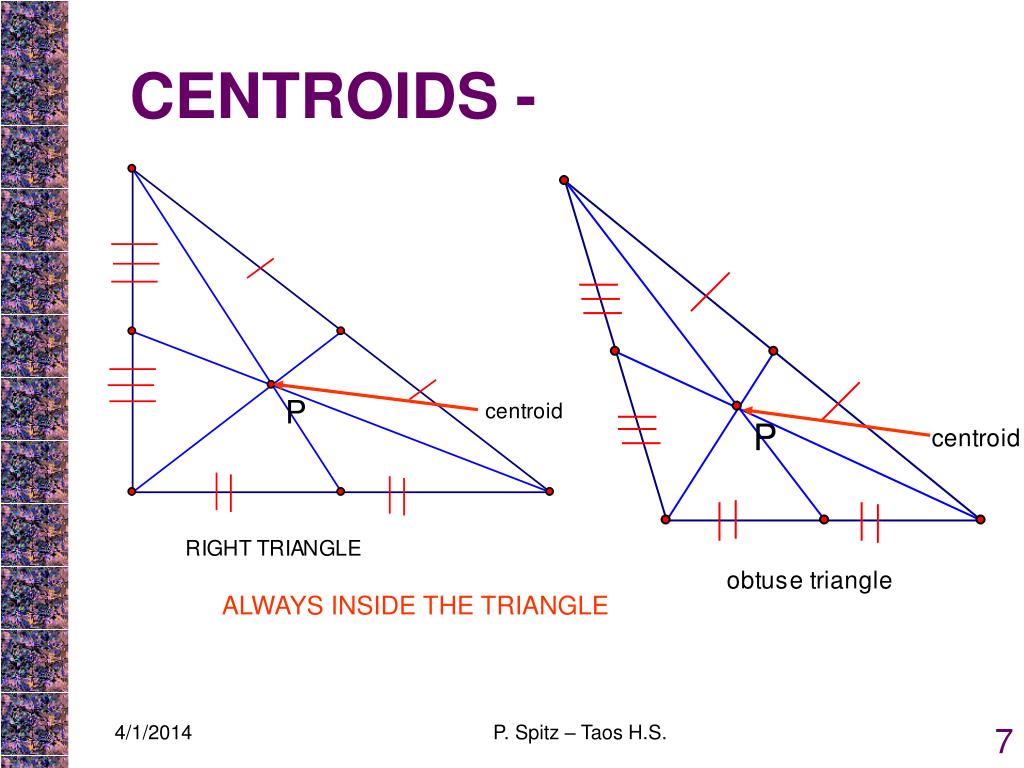 CENTROIDS -

P

centroid

RIGHT TRIANGLE

P

centroid

obtuse triangle

ALWAYS INSIDE THE TRIANGLE

4/1/2014

P. Spitz – Taos H.S.

7